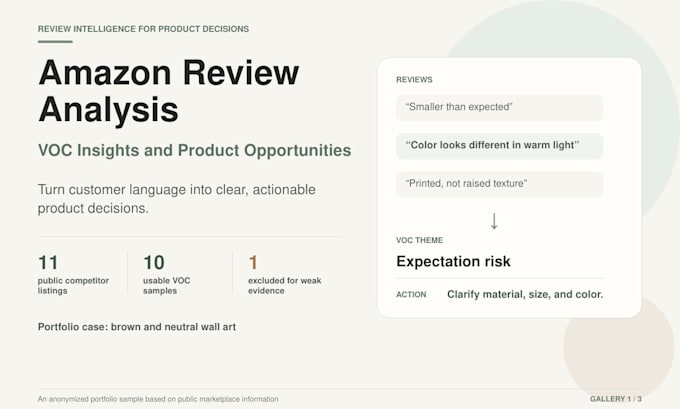 REVIEW INTELLIGENCE FOR PRODUCT DECISIONS

Amazon Review Analysis

VOC Insights and Product Opportunities

Turn customer language into clear, actionable product decisions.

11
public competitor listings

10
usable VOC samples

1
excluded for weak evidence

Portfolio case: brown and neutral wall art

REVIEWS

"Smaller than expected"

"Color looks different in warm light"

"Printed, not raised texture"

↓

VOC THEME

Expectation risk

ACTION Clarify material, size, and color.

An anonymized portfolio sample based on public marketplace information

GALLERY 1 / 3